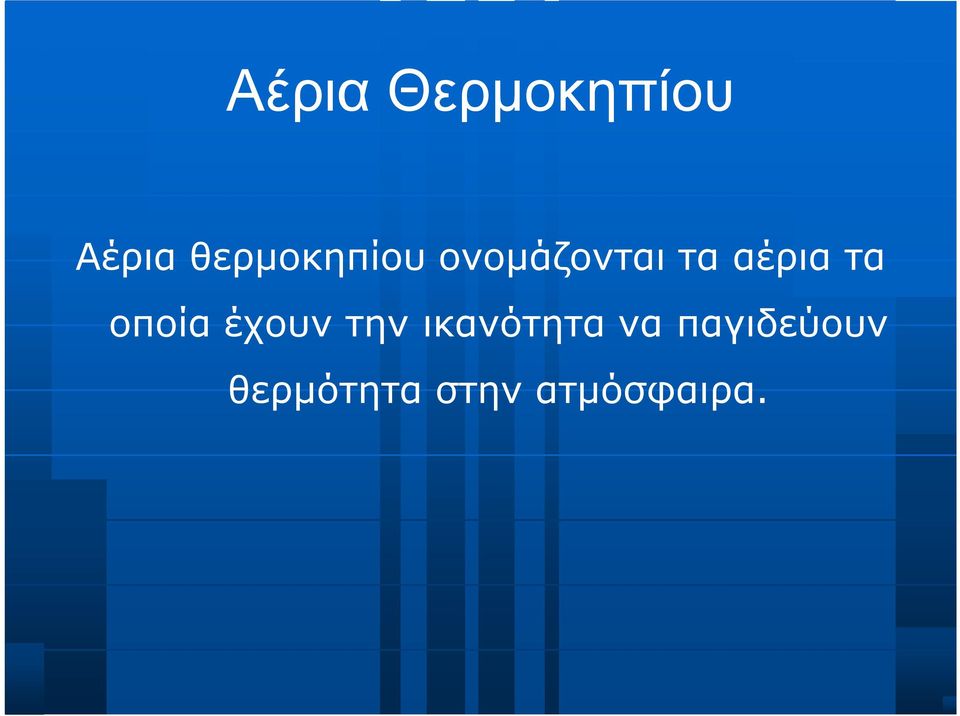 Αέρια Θερμοκηπίου

Αέρια θερμοκηπίου ονομάζονται τα αέρια τα οποία έχουν την ικανότητα να παγιδεύουν θερμότητα στην ατμόσφαιρα.